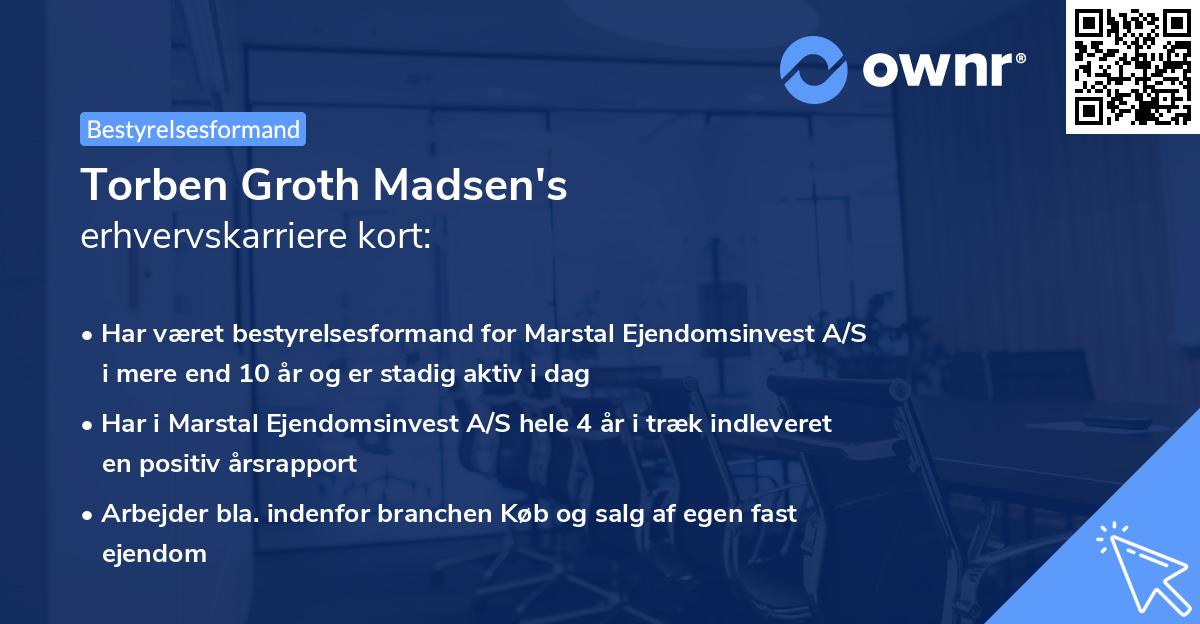 ownr®

Bestyrelsesformand

Torben Groth Madsen's
erhvervskarriere kort:

• Har været bestyrelsesformand for Marstal Ejendomsinvest A/S i mere end 10 år og er stadig aktiv i dag

• Har i Marstal Ejendomsinvest A/S hele 4 år i træk indleveret en positiv årsrapport

• Arbejder bla. indenfor branchen Køb og salg af egen fast ejendom